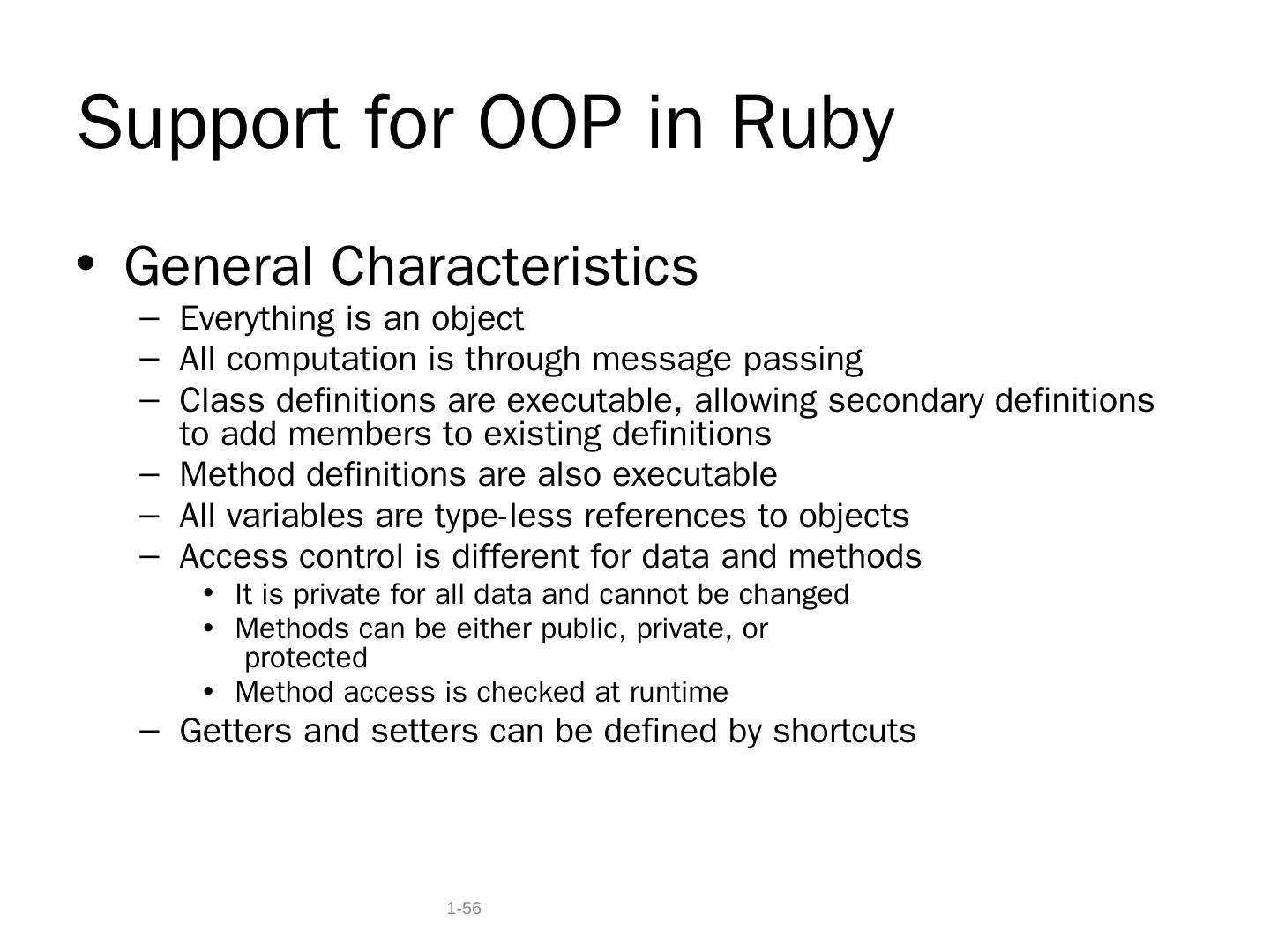 Support for OOP in Ruby

• General Characteristics
– Everything is an object
– All computation is through message passing
– Class definitions are executable, allowing secondary definitions to add members to existing definitions
– Method definitions are also executable
– All variables are type-less references to objects
– Access control is different for data and methods
• It is private for all data and cannot be changed
• Methods can be either public, private, or protected
• Method access is checked at runtime
– Getters and setters can be defined by shortcuts

1-56